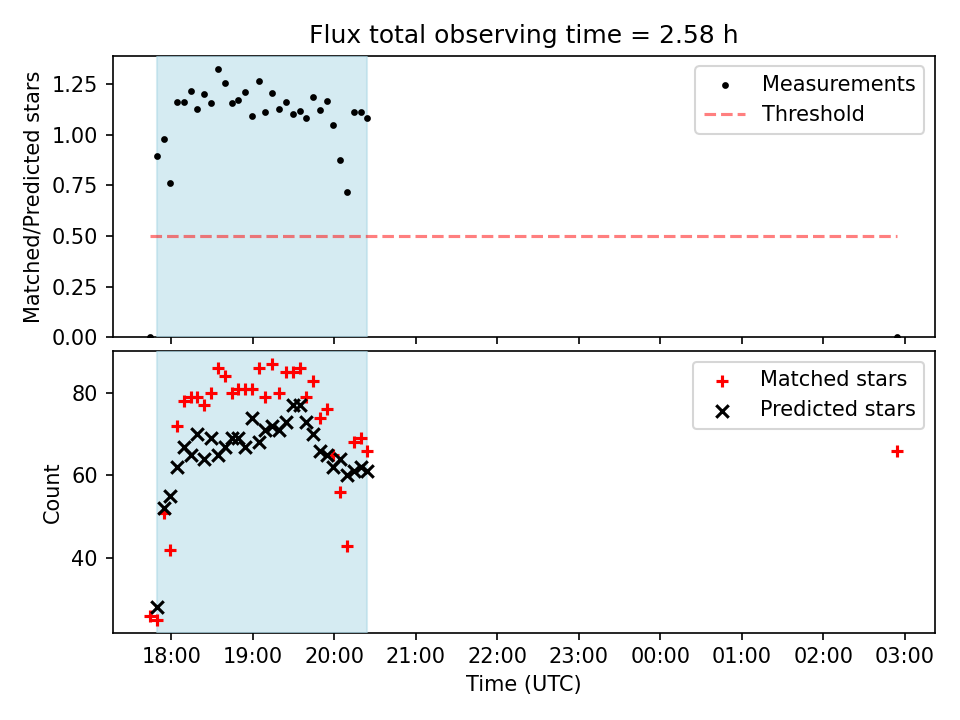 Flux total observing time = 2.58 h

Matched/Predicted stars

1.25
1.00
0.75
0.50
0.25
0.00

Measurements
Threshold

Count

80
60
40

Matched stars
Predicted stars

18:00
19:00
20:00
21:00
22:00
23:00
00:00
01:00
02:00
03:00

Time (UTC)